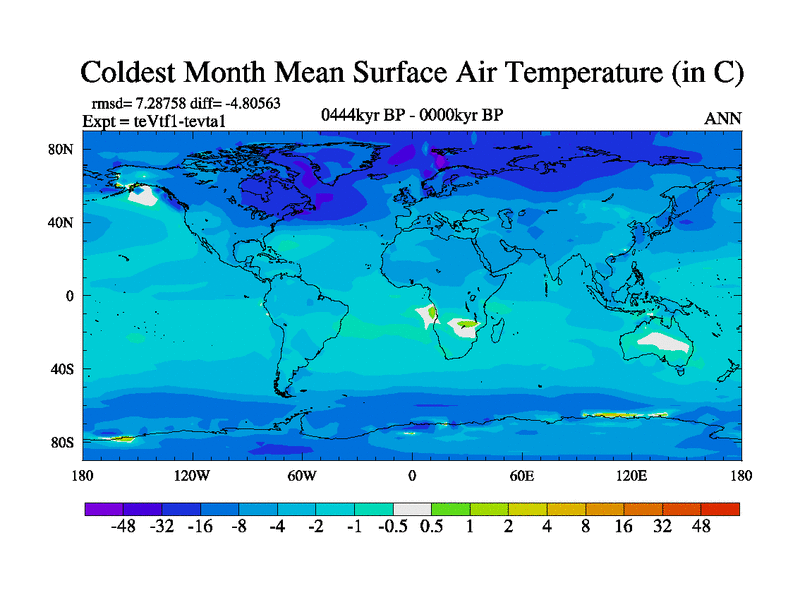 Coldest Month Mean Surface Air Temperature (in C)

rmsd= 7.28758 diff= -4.80563
Expt = teVtf1-tevta1

0444kyr BP - 0000kyr BP

ANN

80N
40N
0
40S
80S

180 120W 60W 0 60E 120E 180

-48 -32 -16 -8 -4 -2 -1 -0.5 0.5 1 2 4 8 16 32 48